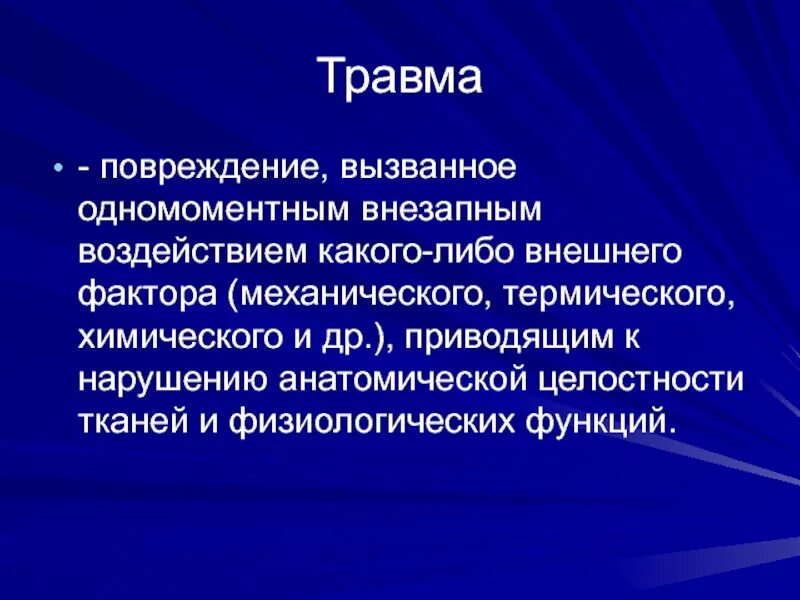 Травма

• - повреждение, вызванное одномоментным внезапным воздействием какого-либо внешнего фактора (механического, термического, химического и др.), приводящим к нарушению анатомической целостности тканей и физиологических функций.